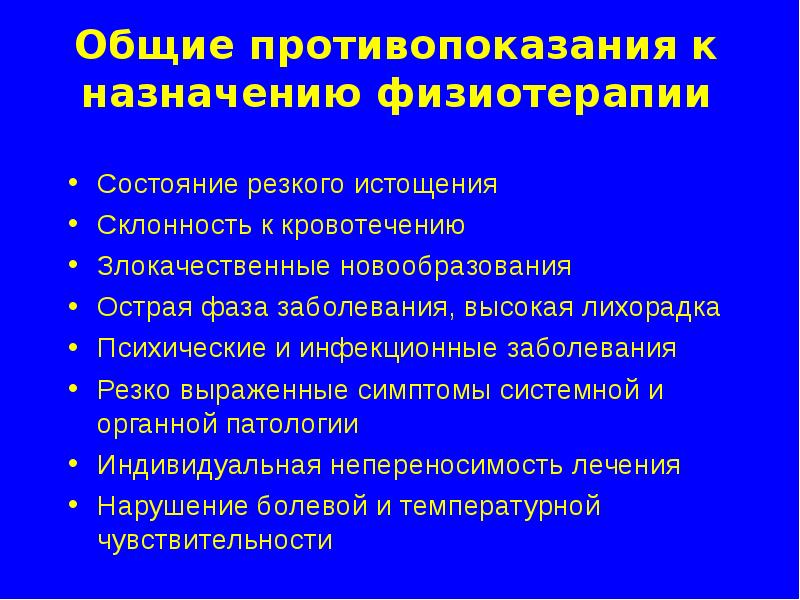 Общие противопоказания к назначению физиотерапии

• Состояние резкого истощения
• Склонность к кровотечению
• Злокачественные новообразования
• Острая фаза заболевания, высокая лихорадка
• Психические и инфекционные заболевания
• Резко выраженные симптомы системной и органной патологии
• Индивидуальная непереносимость лечения
• Нарушение болевой и температурной чувствительности